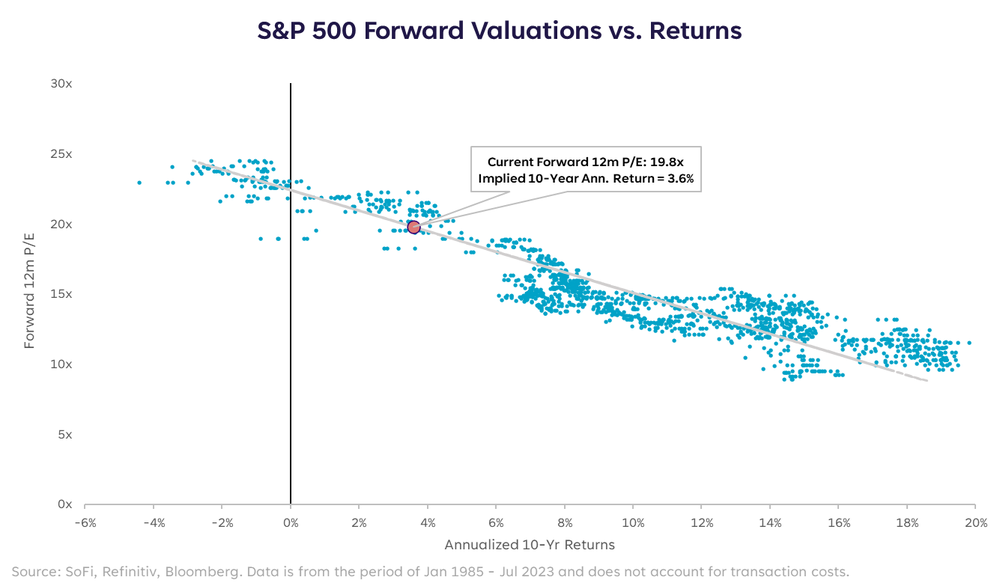 S&P 500 Forward Valuations vs. Returns

30x
25x
20x
15x
10x
5x
0x

Forward 12m P/E

Current Forward 12m P/E: 19.8x
Implied 10-Year Ann. Return = 3.6%

-6% -4% -2% 0% 2% 4% 6% 8% 10% 12% 14% 16% 18% 20%

Annualized 10-Yr Returns

Source: SoFi, Refinitiv, Bloomberg. Data is from the period of Jan 1985 - Jul 2023 and does not account for transaction costs.